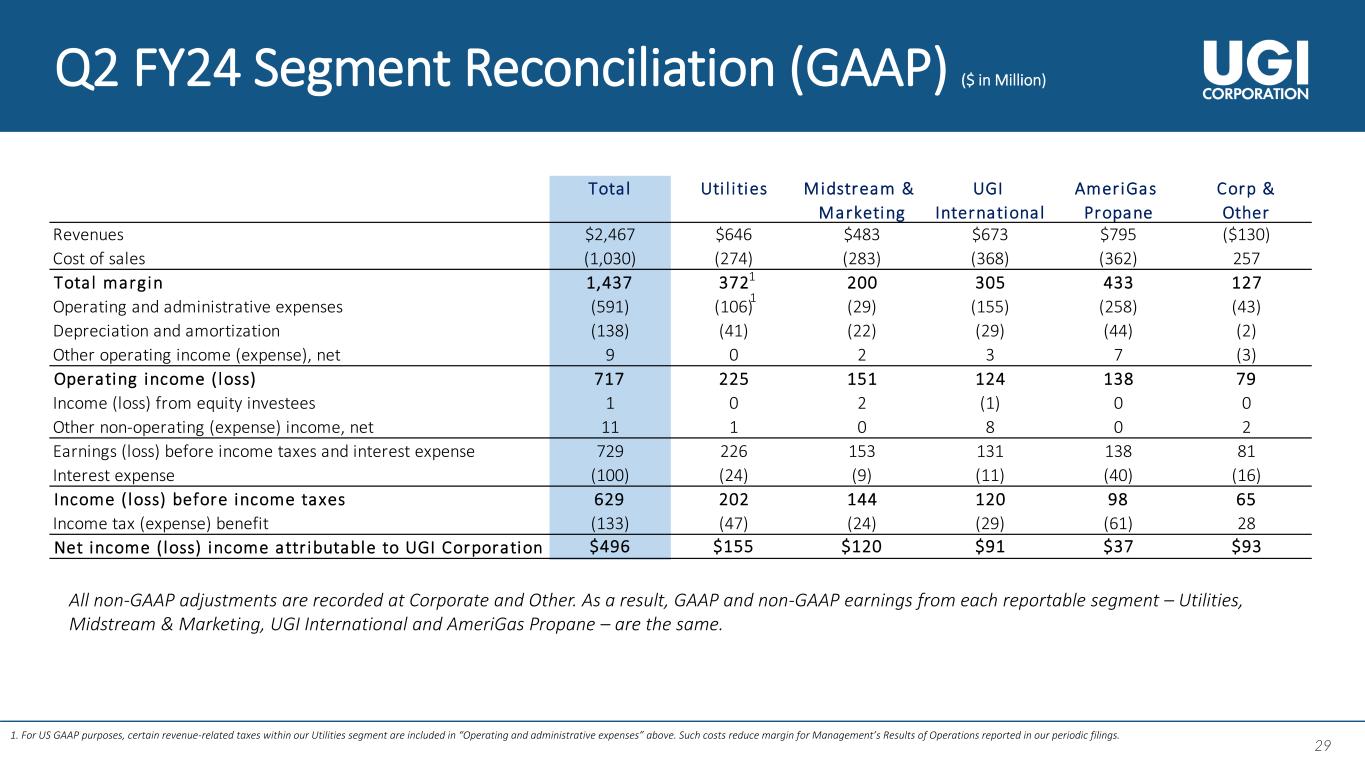 Q2 FY24 Segment Reconciliation (GAAP) ($ in Million)

UGI CORPORATION

| | Total | Utilities | Midstream & Marketing | UGI International | AmeriGas Propane | Corp & Other |
|---|---|---|---|---|---|---|
| Revenues | $2,467 | $646 | $483 | $673 | $795 | ($130) |
| Cost of sales | (1,030) | (274) | (283) | (368) | (362) | 257 |
| Total margin | 1,437 | 372$^1$ | 200 | 305 | 433 | 127 |
| Operating and administrative expenses | (591) | (106)$^1$ | (29) | (155) | (258) | (43) |
| Depreciation and amortization | (138) | (41) | (22) | (29) | (44) | (2) |
| Other operating income (expense), net | 9 | 0 | 2 | 3 | 7 | (3) |
| Operating income (loss) | 717 | 225 | 151 | 124 | 138 | 79 |
| Income (loss) from equity investees | 1 | 0 | 2 | (1) | 0 | 0 |
| Other non-operating (expense) income, net | 11 | 1 | 0 | 8 | 0 | 2 |
| Earnings (loss) before income taxes and interest expense | 729 | 226 | 153 | 131 | 138 | 81 |
| Interest expense | (100) | (24) | (9) | (11) | (40) | (16) |
| Income (loss) before income taxes | 629 | 202 | 144 | 120 | 98 | 65 |
| Income tax (expense) benefit | (133) | (47) | (24) | (29) | (61) | 28 |
| Net income (loss) income attributable to UGI Corporation | $496 | $155 | $120 | $91 | $37 | $93 |

All non-GAAP adjustments are recorded at Corporate and Other. As a result, GAAP and non-GAAP earnings from each reportable segment – Utilities, Midstream & Marketing, UGI International and AmeriGas Propane – are the same.

1. For US GAAP purposes, certain revenue-related taxes within our Utilities segment are included in "Operating and administrative expenses" above. Such costs reduce margin for Management's Results of Operations reported in our periodic filings.

29